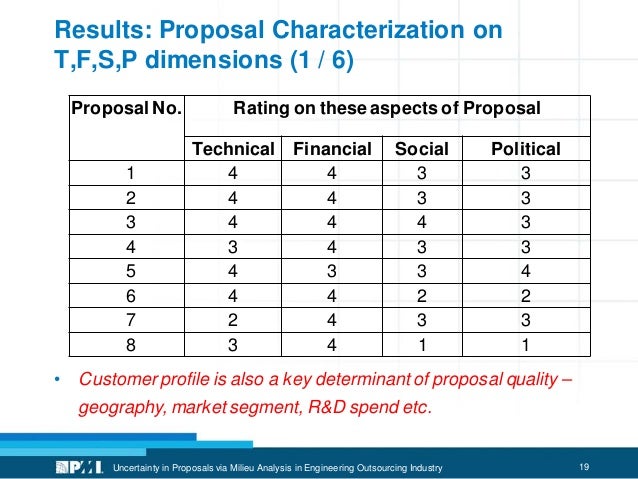 Results: Proposal Characterization on T,F,S,P dimensions (1 / 6)

| Proposal No. | Rating on these aspects of Proposal | | | |
|---|---|---|---|---|
| | Technical | Financial | Social | Political |
| 1 | 4 | 4 | 3 | 3 |
| 2 | 4 | 4 | 3 | 3 |
| 3 | 4 | 4 | 4 | 3 |
| 4 | 3 | 4 | 3 | 3 |
| 5 | 4 | 3 | 3 | 4 |
| 6 | 4 | 4 | 2 | 2 |
| 7 | 2 | 4 | 3 | 3 |
| 8 | 3 | 4 | 1 | 1 |

• Customer profile is also a key determinant of proposal quality – geography, market segment, R&D spend etc.

PMI Uncertainty in Proposals via Milieu Analysis in Engineering Outsourcing Industry 19